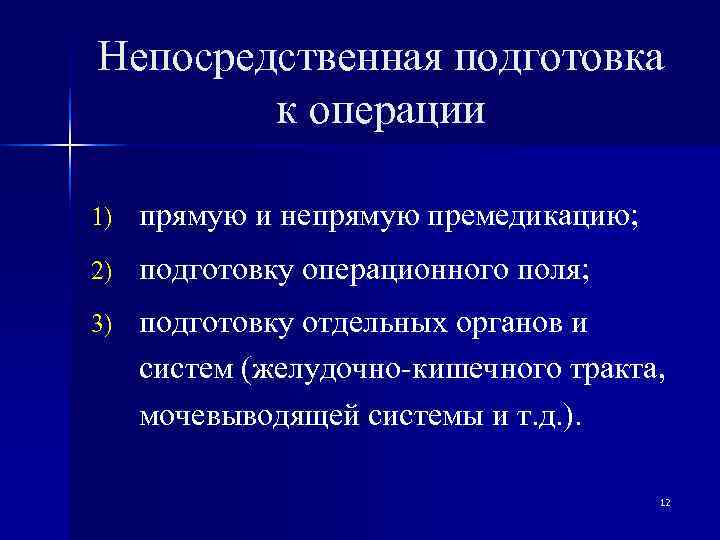 Непосредственная подготовка к операции

1) прямую и непрямую премедикацию;
2) подготовку операционного поля;
3) подготовку отдельных органов и систем (желудочно-кишечного тракта, мочевыводящей системы и т.д.).

12